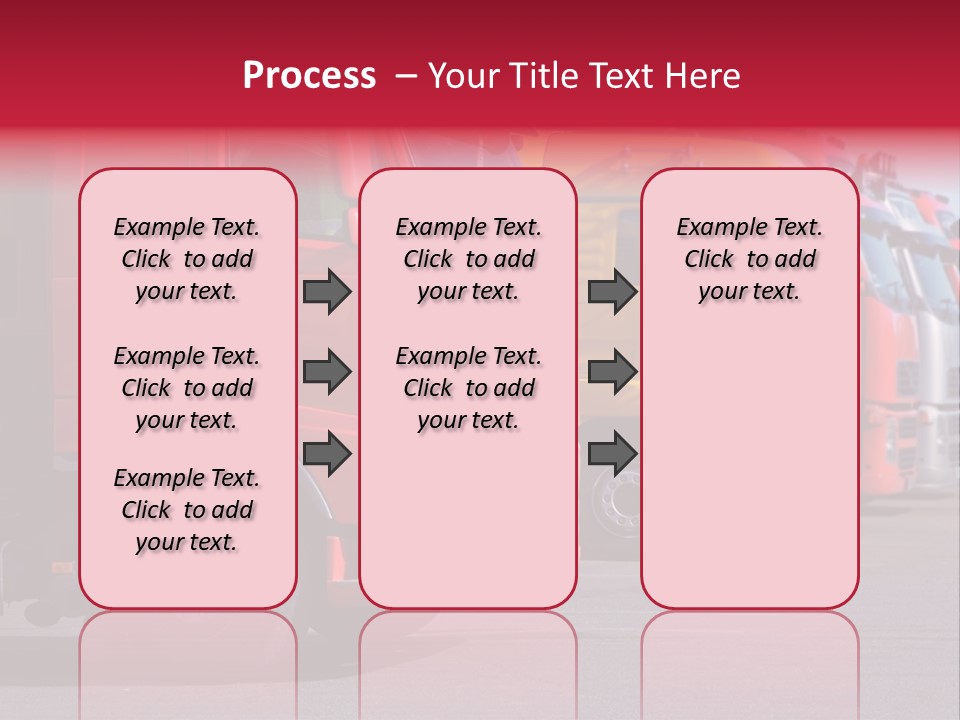 Process – Your Title Text Here

Example Text. Click to add your text.

Example Text. Click to add your text.

Example Text. Click to add your text.

Example Text. Click to add your text.

Example Text. Click to add your text.

Example Text. Click to add your text.